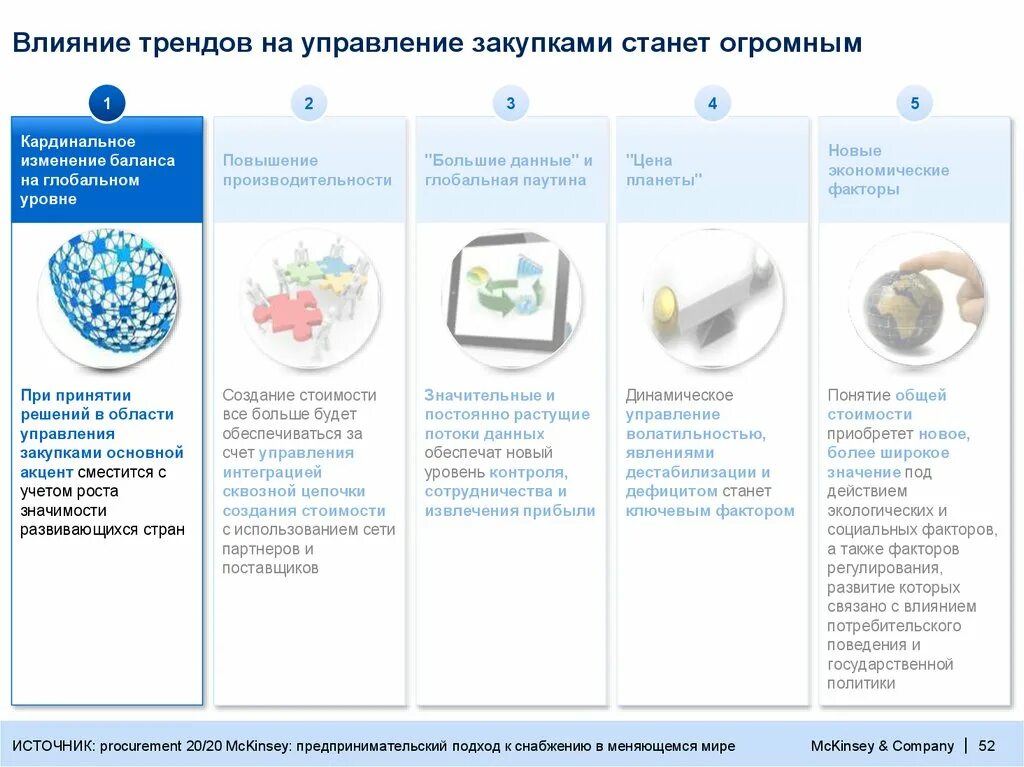 Влияние трендов на управление закупками станет огромным

1

Кардинальное изменение баланса на глобальном уровне

При принятии решений в области управления закупками основной акцент сместится с учетом роста значимости развивающихся стран

2

Повышение производительности

Создание стоимости все больше будет обеспечиваться за счет управления интеграцией сквозной цепочки создания стоимости с использованием сети партнеров и поставщиков

3

"Большие данные" и глобальная паутина

Значительные и постоянно растущие потоки данных обеспечат новый уровень контроля, сотрудничества и извлечения прибыли

4

"Цена планеты"

Динамическое управление волатильностью, явлениями дестабилизации и дефицитом станет ключевым фактором

5

Новые экономические факторы

Понятие общей стоимости приобретет новое, более широкое значение под действием экологических и социальных факторов, а также факторов регулирования, развитие которых связано с влиянием потребительского поведения и государственной политики

ИСТОЧНИК: procurement 20/20 McKinsey: предпринимательский подход к снабжению в меняющемся мире

McKinsey & Company | 52